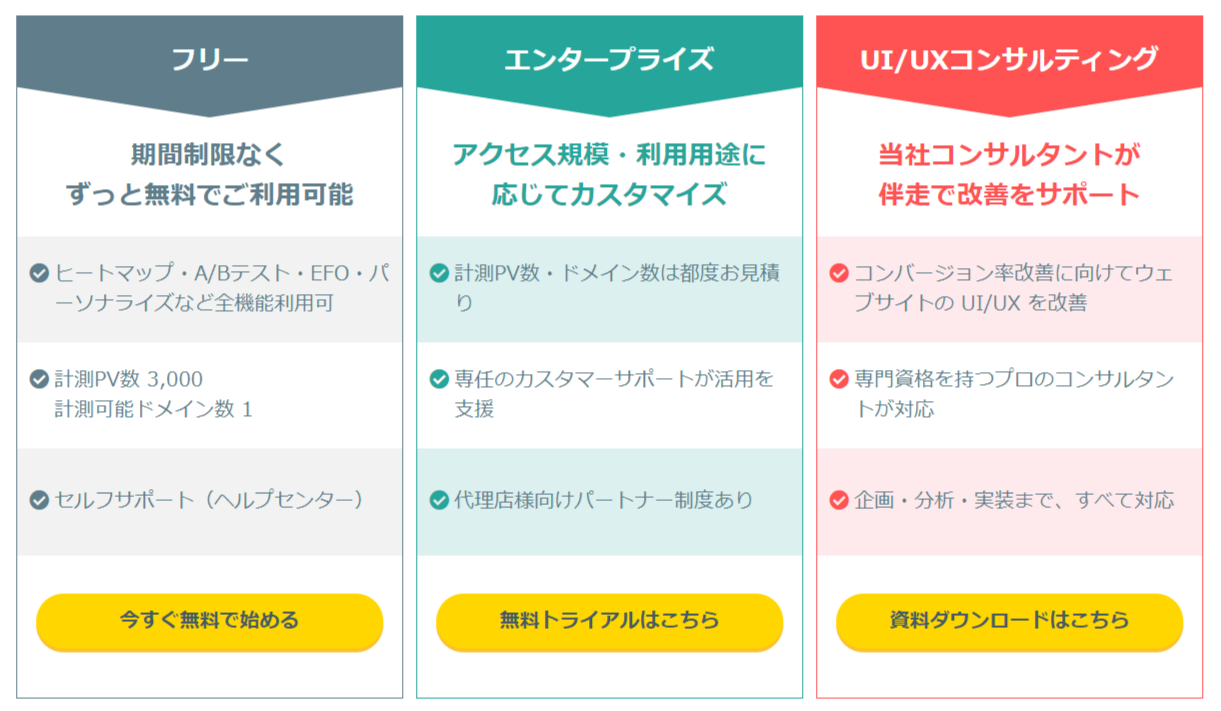 フリー

期間制限なく
ずっと無料でご利用可能

ヒートマップ・A/Bテスト・EFO・パーソナライズなど全機能利用可

計測PV数 3,000
計測可能ドメイン数 1

セルフサポート（ヘルプセンター）

今すぐ無料で始める

エンタープライズ

アクセス規模・利用用途に
応じてカスタマイズ

計測PV数・ドメイン数は都度お見積り

専任のカスタマーサポートが活用を支援

代理店様向けパートナー制度あり

無料トライアルはこちら

UI/UXコンサルティング

当社コンサルタントが
伴走で改善をサポート

コンバージョン率改善に向けてウェブサイトの UI/UX を改善

専門資格を持つプロのコンサルタントが対応

企画・分析・実装まで、すべて対応

資料ダウンロードはこちら